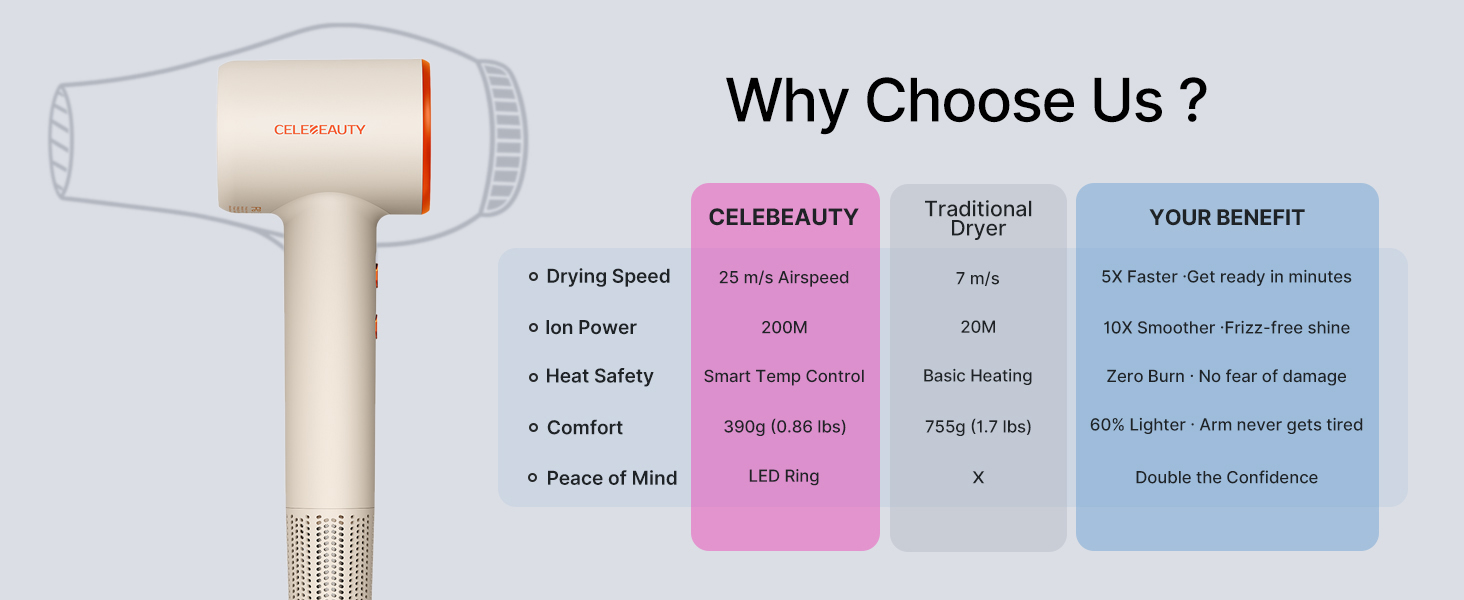 CELEBEAUTY

Why Choose Us ?

| | CELEBEAUTY | Traditional Dryer | YOUR BENEFIT |
|---|---|---|---|
| Drying Speed | 25 m/s Airspeed | 7 m/s | 5X Faster ·Get ready in minutes |
| Ion Power | 200M | 20M | 10X Smoother ·Frizz-free shine |
| Heat Safety | Smart Temp Control | Basic Heating | Zero Burn · No fear of damage |
| Comfort | 390g (0.86 lbs) | 755g (1.7 lbs) | 60% Lighter · Arm never gets tired |
| Peace of Mind | LED Ring | X | Double the Confidence |